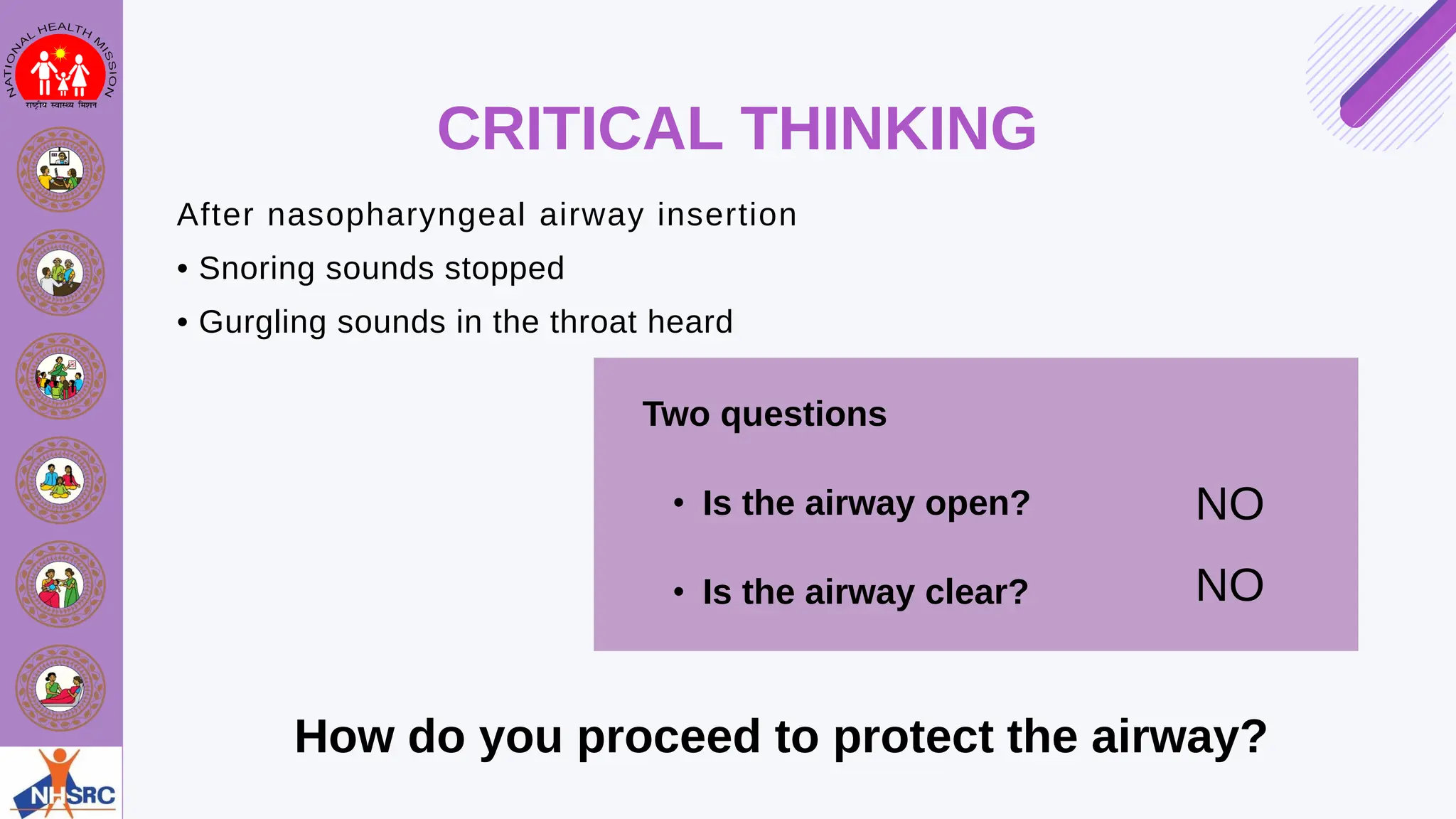 NATIONAL HEALTH MISSION
राष्ट्रीय स्वास्थ्य मिशन

CRITICAL THINKING

After nasopharyngeal airway insertion

• Snoring sounds stopped

• Gurgling sounds in the throat heard

Two questions

• Is the airway open? NO

• Is the airway clear? NO

How do you proceed to protect the airway?

NHSRC